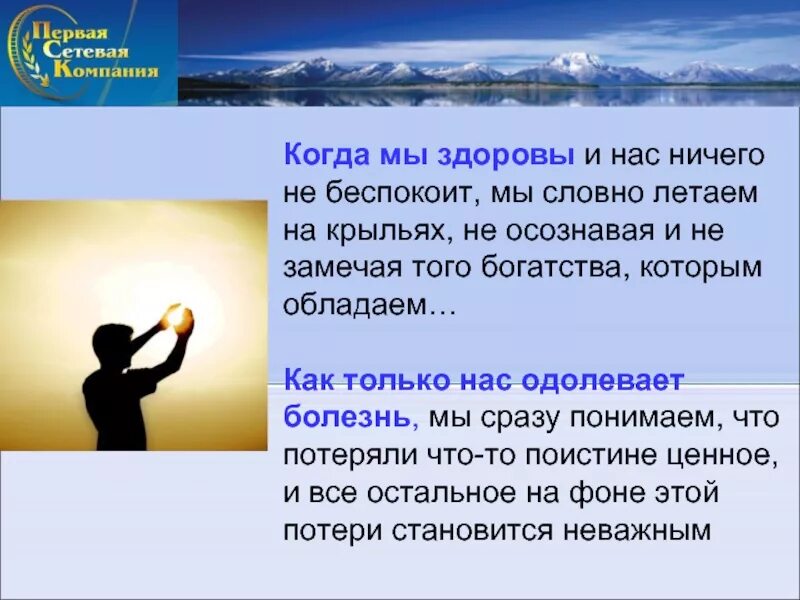 Первая Сетевая Компания

Когда мы здоровы и нас ничего не беспокоит, мы словно летаем на крыльях, не осознавая и не замечая того богатства, которым обладаем…

Как только нас одолевает болезнь, мы сразу понимаем, что потеряли что-то поистине ценное, и все остальное на фоне этой потери становится неважным